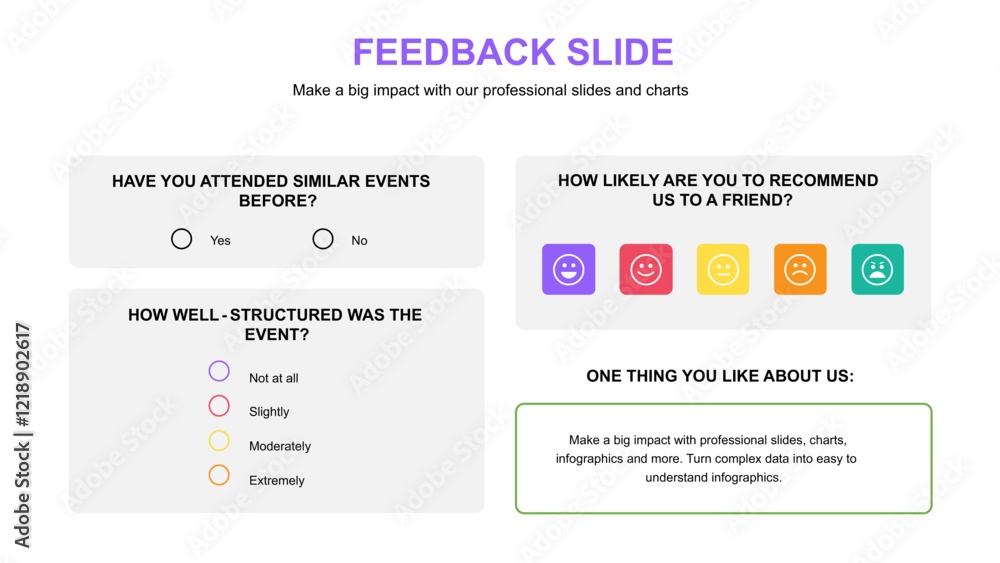 FEEDBACK SLIDE

Make a big impact with our professional slides and charts

HAVE YOU ATTENDED SIMILAR EVENTS BEFORE?

Yes

No

HOW WELL - STRUCTURED WAS THE EVENT?

Not at all

Slightly

Moderately

Extremely

HOW LIKELY ARE YOU TO RECOMMEND US TO A FRIEND?

ONE THING YOU LIKE ABOUT US:

Make a big impact with professional slides, charts, infographics and more. Turn complex data into easy to understand infographics.

Adobe Stock | #1218902617